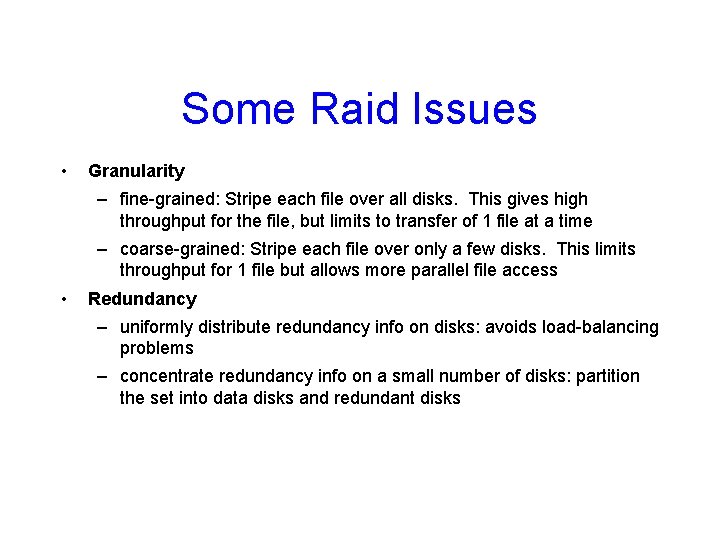 Some Raid Issues

• Granularity
– fine-grained: Stripe each file over all disks. This gives high throughput for the file, but limits to transfer of 1 file at a time
– coarse-grained: Stripe each file over only a few disks. This limits throughput for 1 file but allows more parallel file access
• Redundancy
– uniformly distribute redundancy info on disks: avoids load-balancing problems
– concentrate redundancy info on a small number of disks: partition the set into data disks and redundant disks